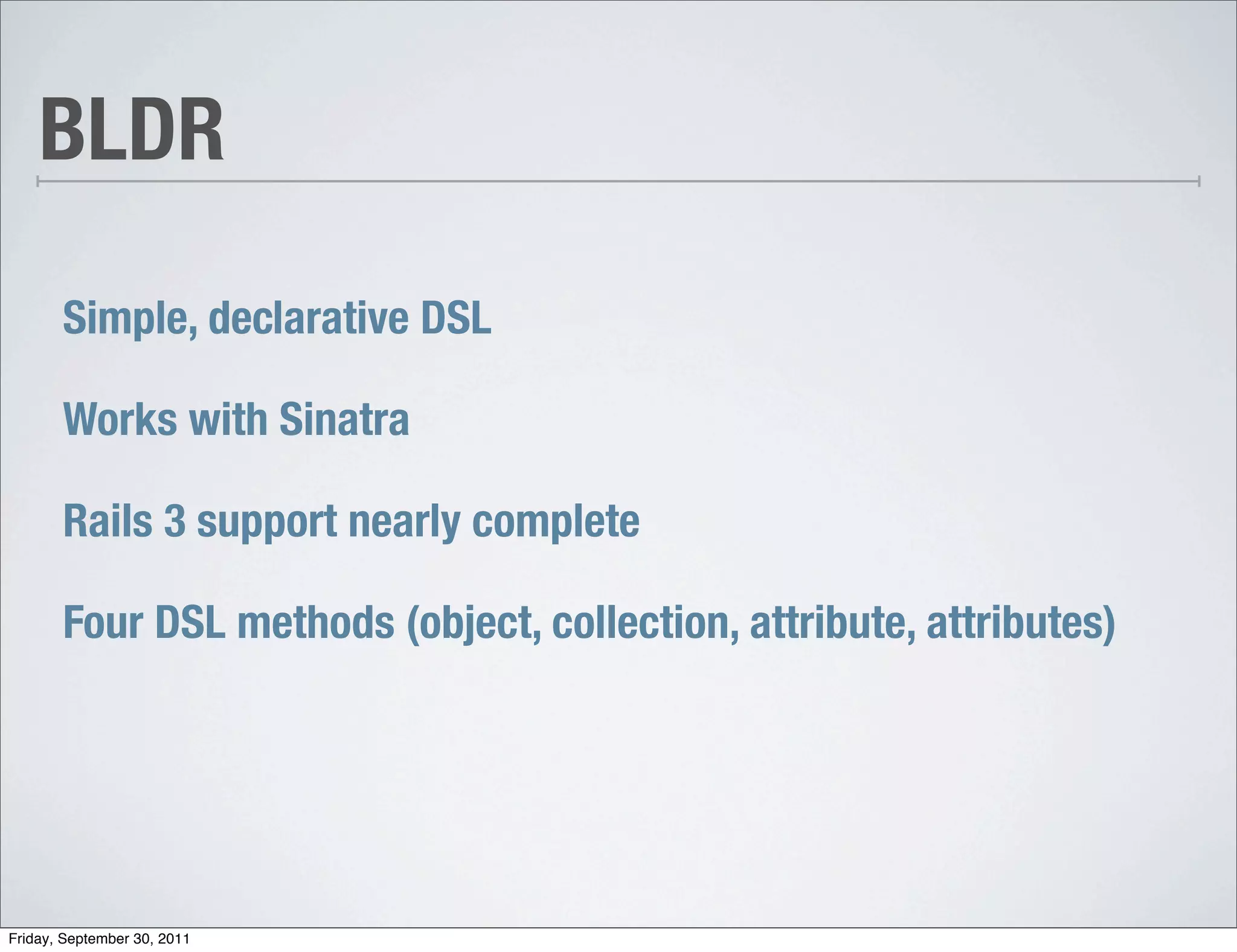 BLDR

Simple, declarative DSL

Works with Sinatra

Rails 3 support nearly complete

Four DSL methods (object, collection, attribute, attributes)

Friday, September 30, 2011